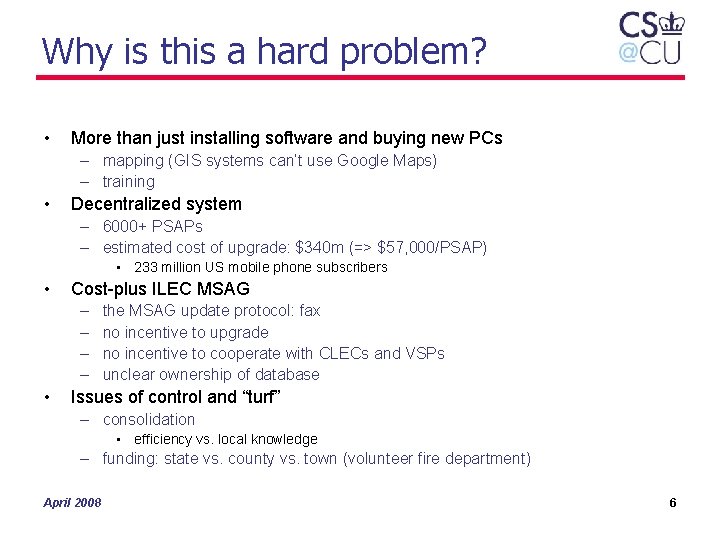 Why is this a hard problem?

CS
@CU

• More than just installing software and buying new PCs
– mapping (GIS systems can't use Google Maps)
– training
• Decentralized system
– 6000+ PSAPs
– estimated cost of upgrade: \$340m (=> \$57,000/PSAP)
• 233 million US mobile phone subscribers
• Cost-plus ILEC MSAG
– the MSAG update protocol: fax
– no incentive to upgrade
– no incentive to cooperate with CLECs and VSPs
– unclear ownership of database
• Issues of control and "turf"
– consolidation
• efficiency vs. local knowledge
– funding: state vs. county vs. town (volunteer fire department)

April 2008

6